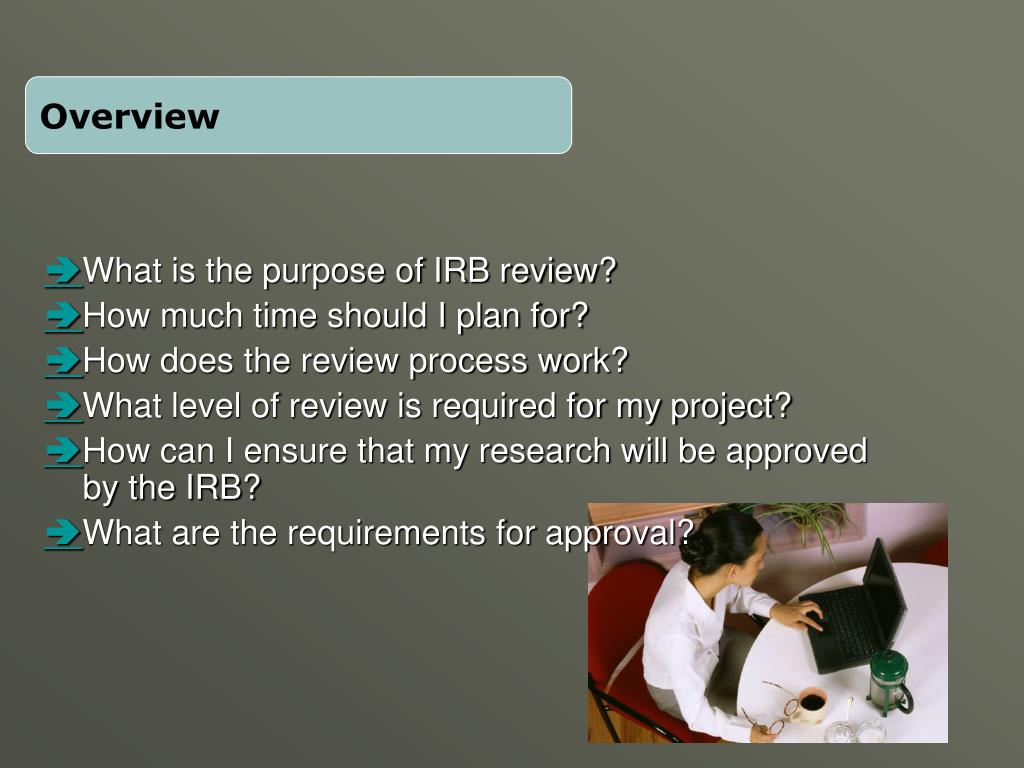 Overview

What is the purpose of IRB review?
How much time should I plan for?
How does the review process work?
What level of review is required for my project?
How can I ensure that my research will be approved by the IRB?
What are the requirements for approval?